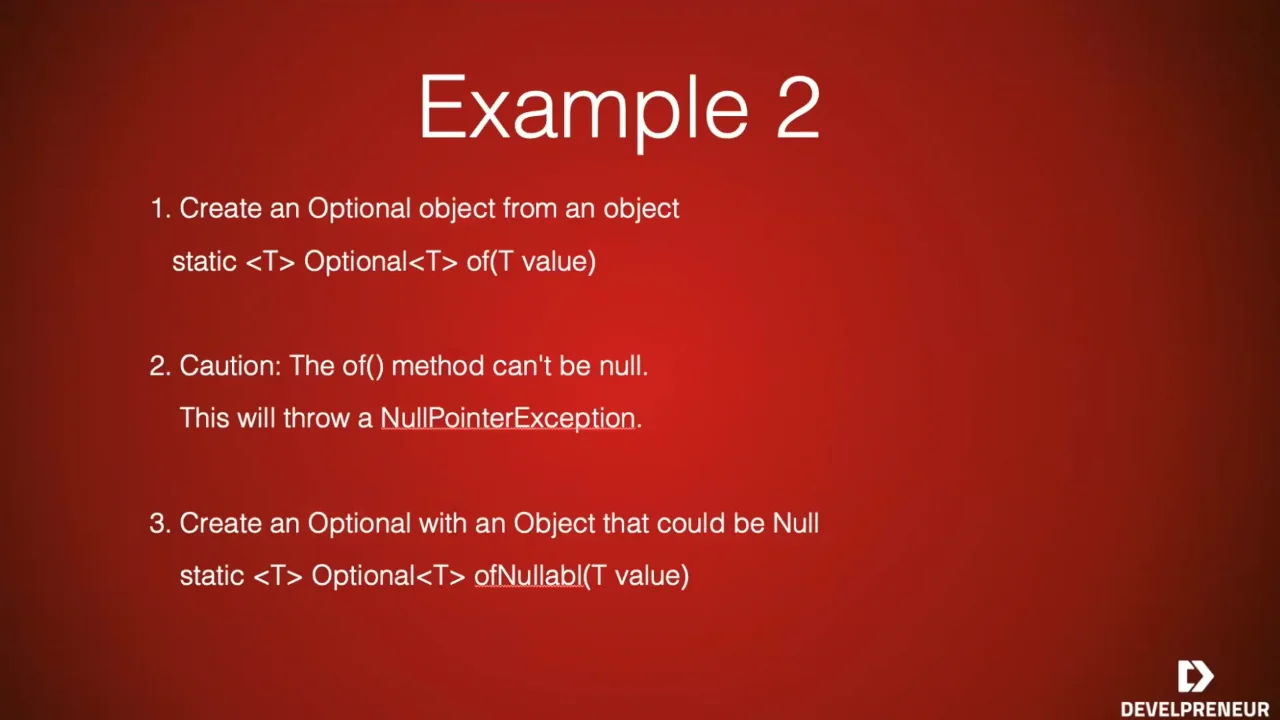 Example 2

1. Create an Optional object from an object

static <T> Optional<T> of(T value)

2. Caution: The of() method can't be null.

This will throw a NullPointerException.

3. Create an Optional with an Object that could be Null

static <T> Optional<T> ofNullabl(T value)

DEVELPRENEUR